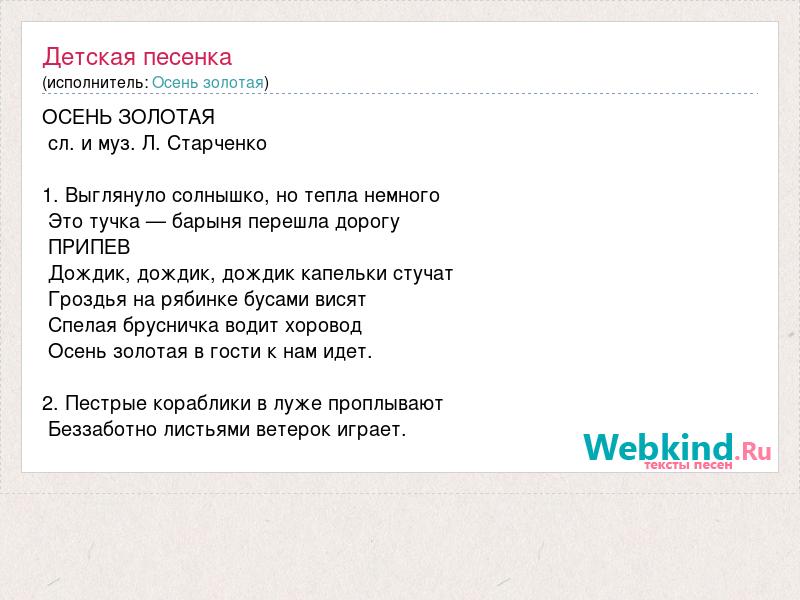 Детская песенка
(исполнитель: Осень золотая)

ОСЕНЬ ЗОЛОТАЯ
сл. и муз. Л. Старченко

1. Выглянуло солнышко, но тепла немного
Это тучка — барыня перешла дорогу
ПРИПЕВ
Дождик, дождик, дождик капельки стучат
Гроздья на рябинке бусами висят
Спелая брусничка водит хоровод
Осень золотая в гости к нам идет.

2. Пестрые кораблики в луже проплывают
Беззаботно листьями ветерок играет.

Webkind.Ru
тексты песен